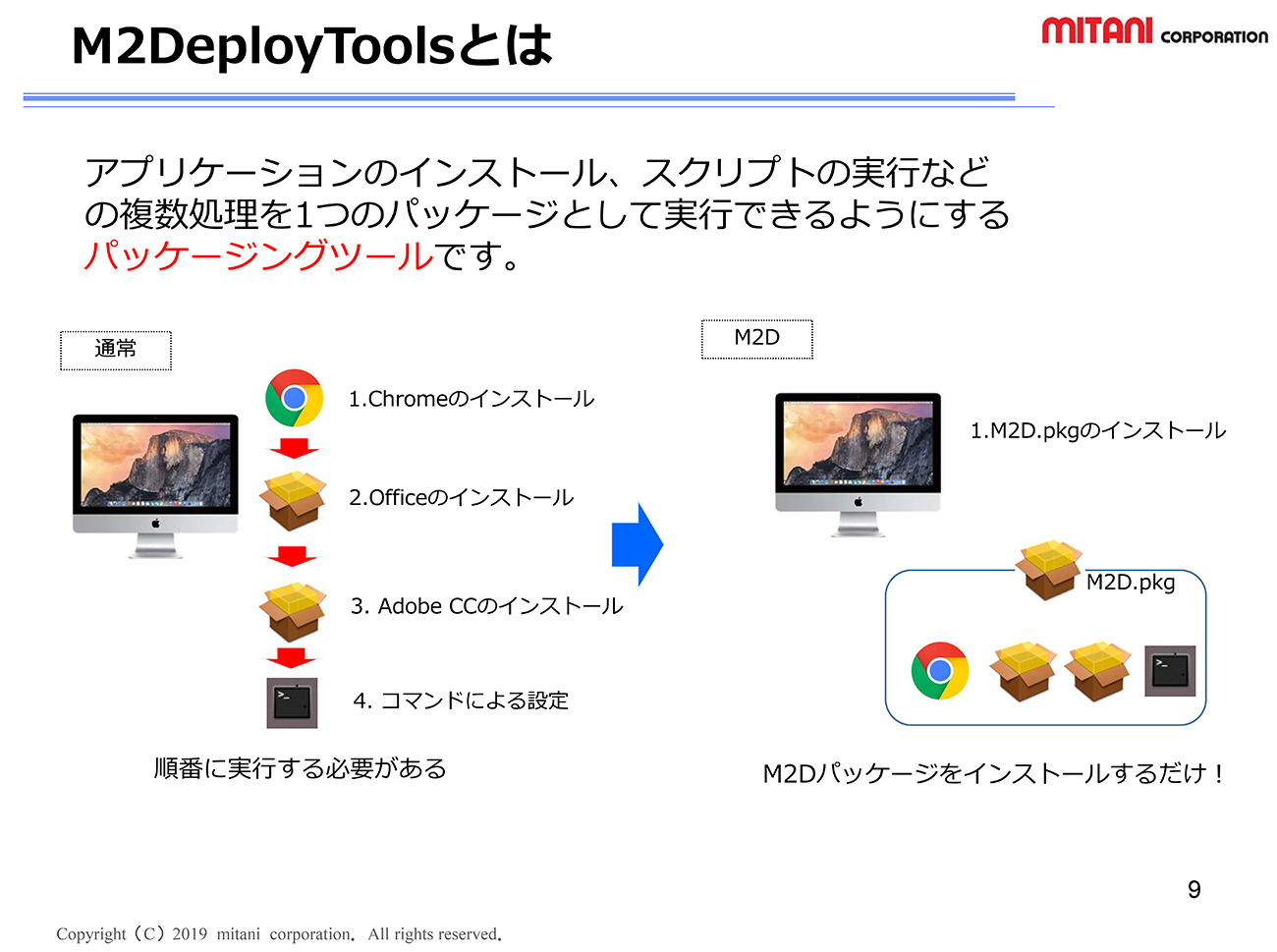 M2DeployToolsとは

MITANI CORPORATION

アプリケーションのインストール、スクリプトの実行などの複数処理を1つのパッケージとして実行できるようにするパッケージングツールです。

通常

1.Chromeのインストール

2.Officeのインストール

3. Adobe CCのインストール

4. コマンドによる設定

順番に実行する必要がある

M2D

1.M2D.pkgのインストール

M2D.pkg

M2Dパッケージをインストールするだけ！

9

Copyright（C）2019 mitani corporation. All rights reserved.